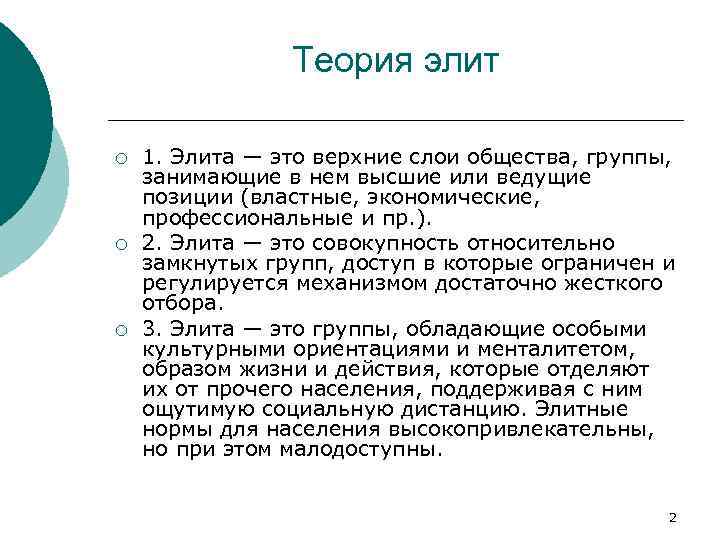 Теория элит

1. Элита — это верхние слои общества, группы, занимающие в нем высшие или ведущие позиции (властные, экономические, профессиональные и пр.).

2. Элита — это совокупность относительно замкнутых групп, доступ в которые ограничен и регулируется механизмом достаточно жесткого отбора.

3. Элита — это группы, обладающие особыми культурными ориентациями и менталитетом, образом жизни и действия, которые отделяют их от прочего населения, поддерживая с ним ощутимую социальную дистанцию. Элитные нормы для населения высокопривлекательны, но при этом малодоступны.

2